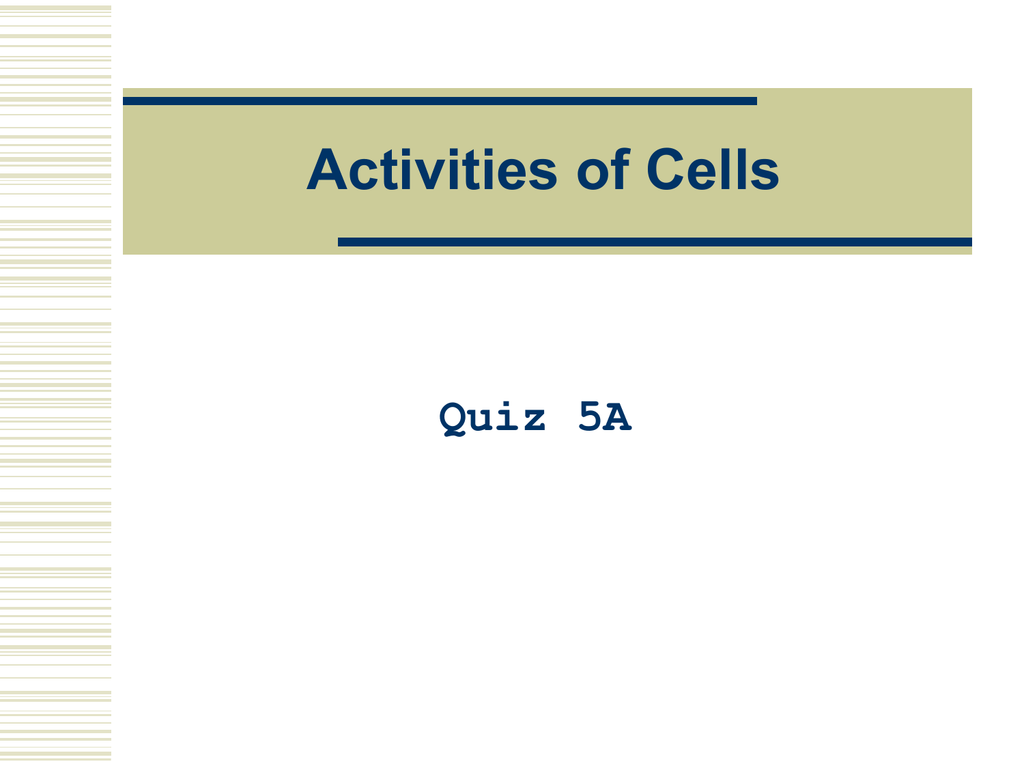 Activities of Cells

Quiz 5A